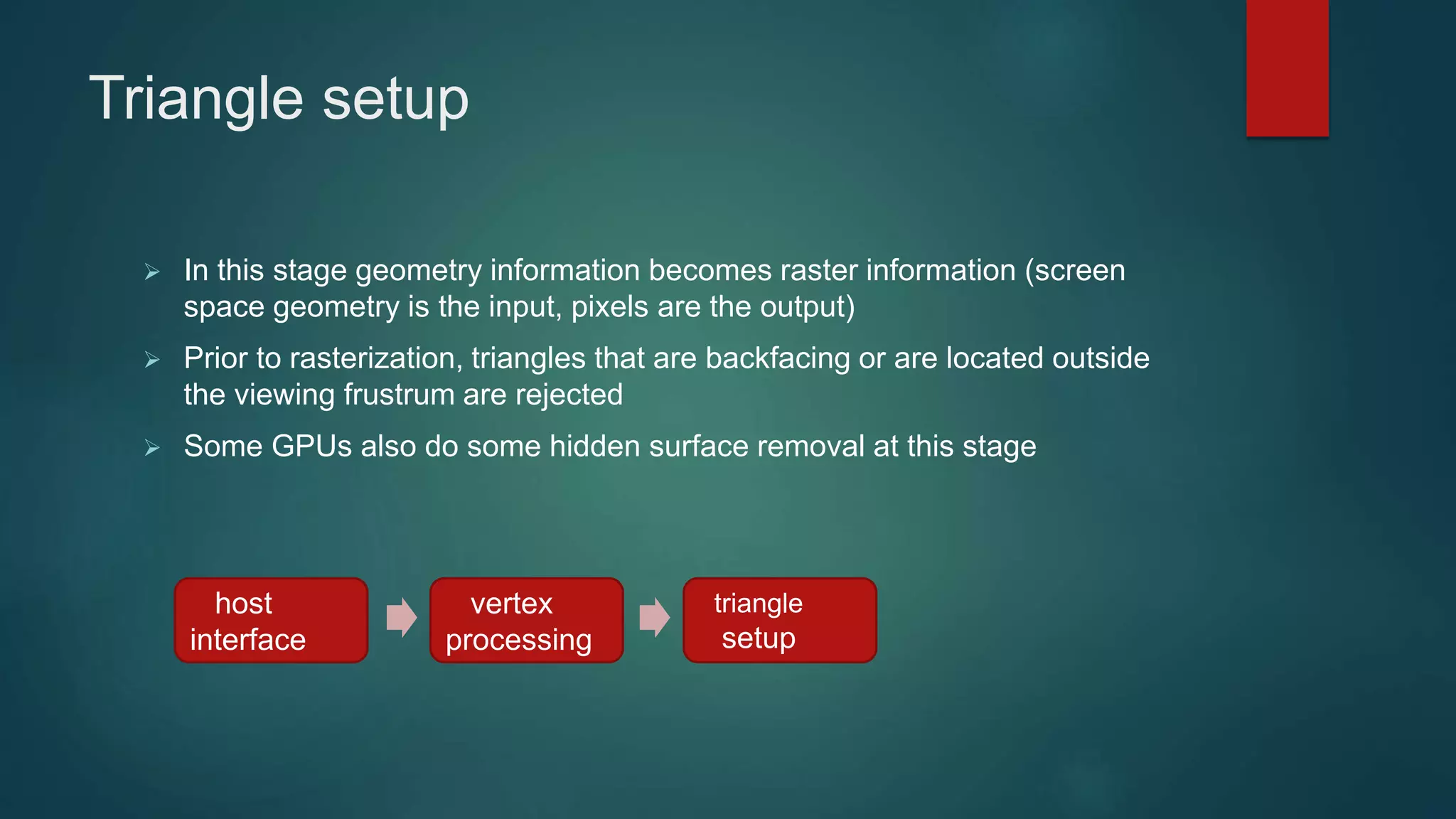 Triangle setup

➢ In this stage geometry information becomes raster information (screen space geometry is the input, pixels are the output)

➢ Prior to rasterization, triangles that are backfacing or are located outside the viewing frustrum are rejected

➢ Some GPUs also do some hidden surface removal at this stage

host interface

vertex processing

triangle setup